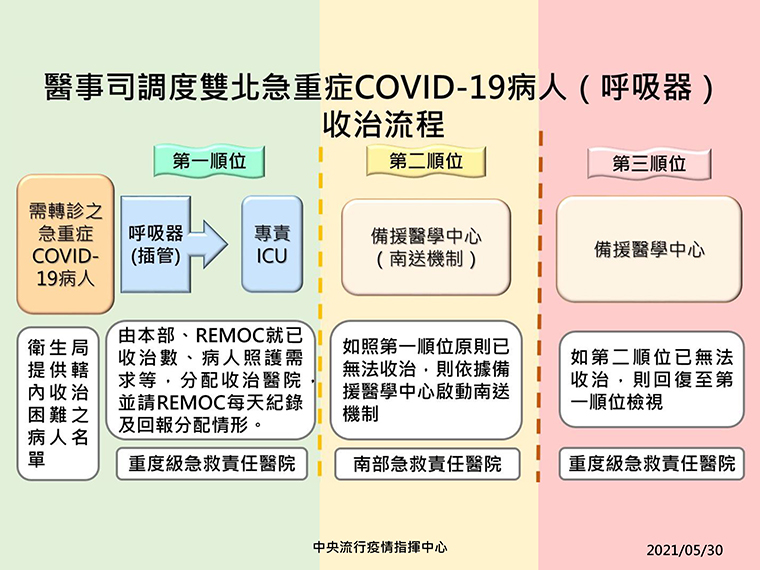 醫事司調度雙北急重症COVID-19病人（呼吸器）收治流程

第一順位

需轉診之急重症COVID-19病人

呼吸器(插管)

專責ICU

衛生局提供轄內收治困難之病人名單

由本部、REMOC就已收治數、病人照護需求等，分配收治醫院，並請REMOC每天紀錄及回報分配情形。

重度級急救責任醫院

第二順位

備援醫學中心（南送機制）

如照第一順位原則已無法收治，則依據備援醫學中心啟動南送機制

南部急救責任醫院

第三順位

備援醫學中心

如第二順位已無法收治，則回復至第一順位檢視

重度級急救責任醫院

中央流行疫情指揮中心

2021/05/30